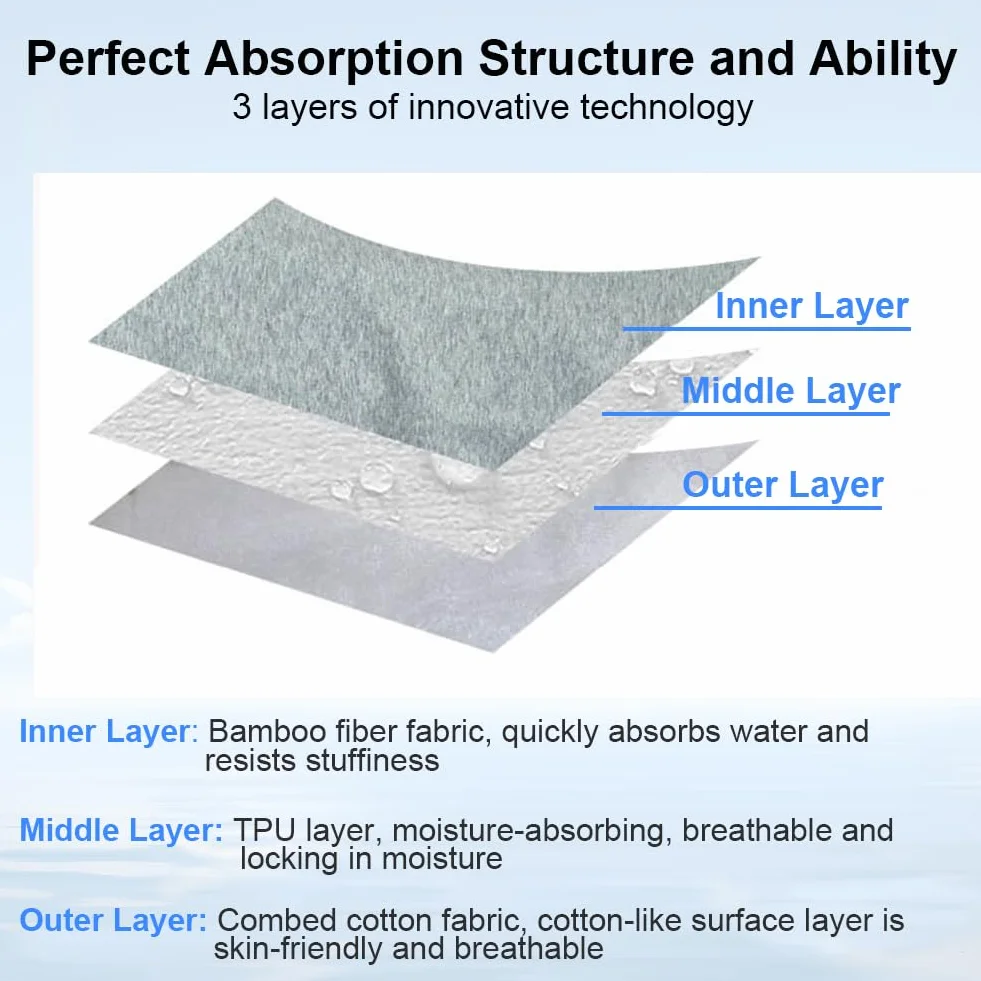 Perfect Absorption Structure and Ability
3 layers of innovative technology

Inner Layer

Middle Layer

Outer Layer

Inner Layer: Bamboo fiber fabric, quickly absorbs water and resists stuffiness

Middle Layer: TPU layer, moisture-absorbing, breathable and locking in moisture

Outer Layer: Combed cotton fabric, cotton-like surface layer is skin-friendly and breathable